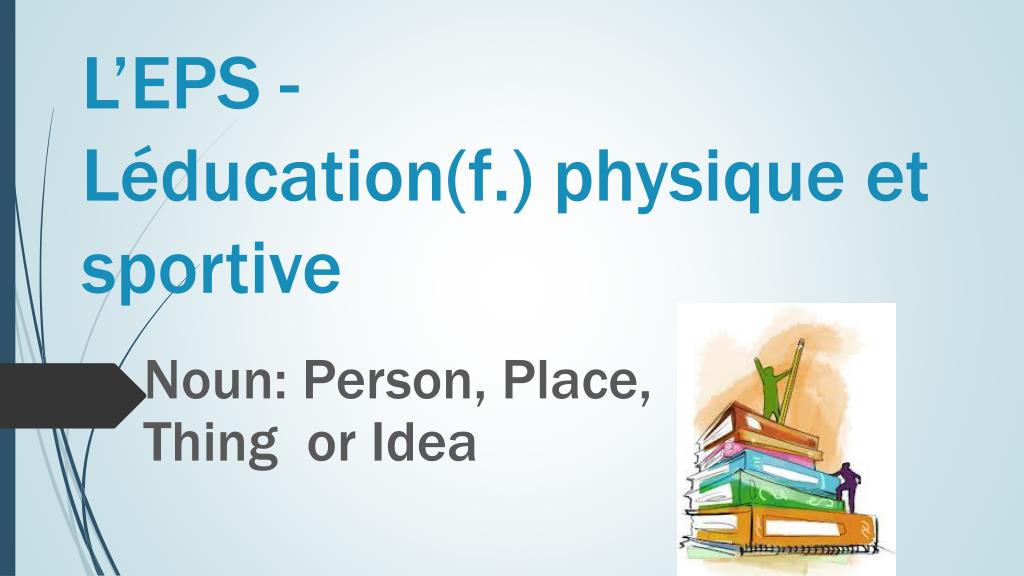 L’EPS - Léducation(f.) physique et sportive

Noun: Person, Place, Thing or Idea